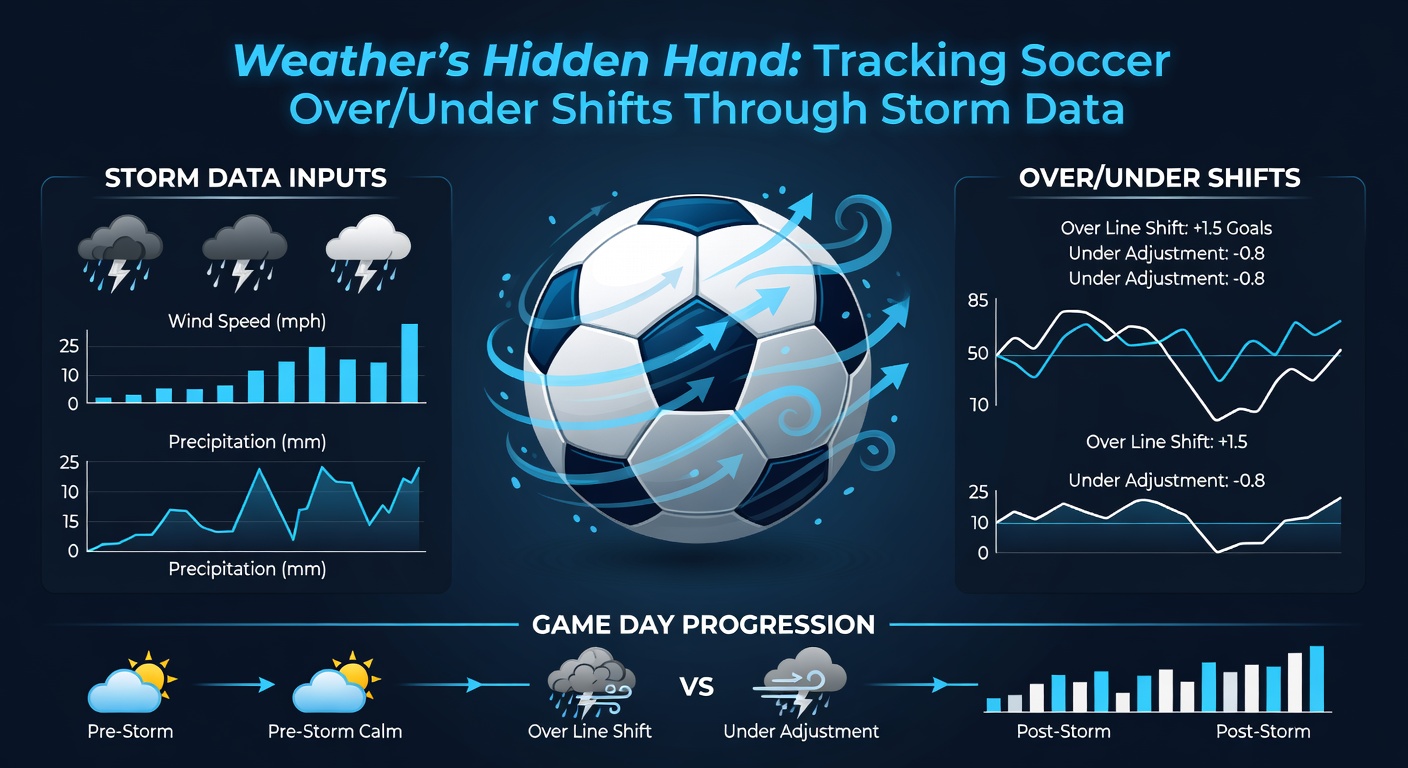 Weather's Hidden Hand: Tracking Soccer Over/Under Shifts Through Storm Data

STORM DATA INPUTS

Wind Speed (mph)

25
10
0

Precipitation (mm)

25
10
15
0

Precipitation (mm)

OVER/UNDER SHIFTS

Over Line Shift: +1.5 Goals
Under Adjustment: -0.8
Under Adjustment: -0.8

85
50
10

Over Line Shift: +1.5

Under Adjustment: -0.8

25
10
0

GAME DAY PROGRESSION

Pre-Storm
Pre-Storm Calm
Over Line Shift
VS
Under Adjustment
Post-Storm
Post-Storm